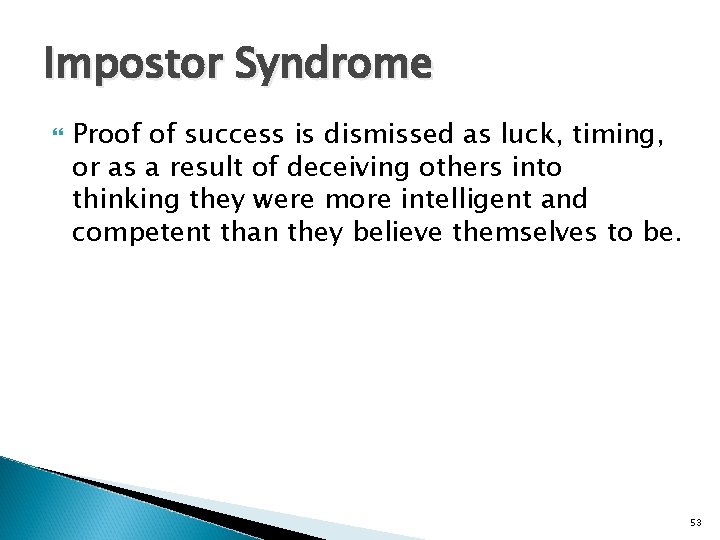 Impostor Syndrome

Proof of success is dismissed as luck, timing, or as a result of deceiving others into thinking they were more intelligent and competent than they believe themselves to be.

53